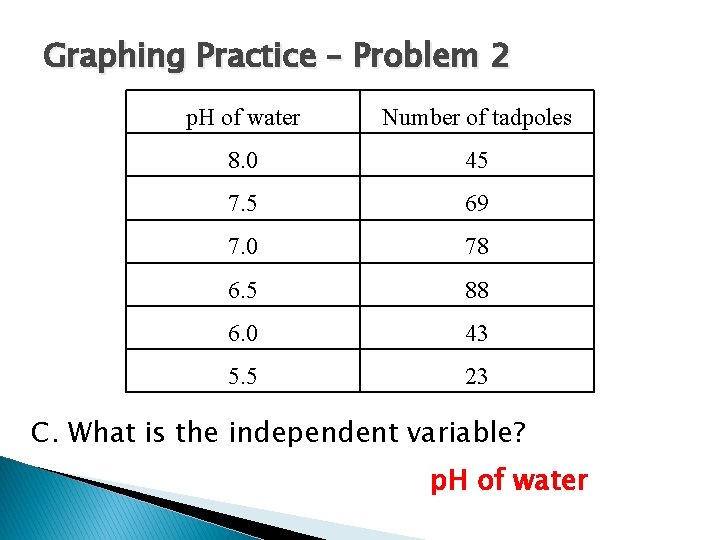 Graphing Practice – Problem 2

| pH of water | Number of tadpoles |
|---|---|
| 8.0 | 45 |
| 7.5 | 69 |
| 7.0 | 78 |
| 6.5 | 88 |
| 6.0 | 43 |
| 5.5 | 23 |

C. What is the independent variable?

pH of water